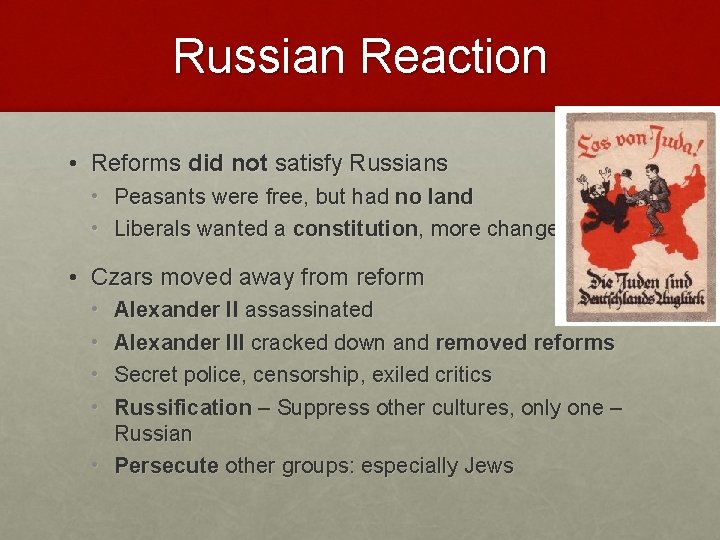 Russian Reaction

• Reforms did not satisfy Russians
  • Peasants were free, but had no land
  • Liberals wanted a constitution, more change

• Czars moved away from reform
  • Alexander II assassinated
  • Alexander III cracked down and removed reforms
  • Secret police, censorship, exiled critics
  • Russification – Suppress other cultures, only one – Russian
  • Persecute other groups: especially Jews

Los von Juda!

Die Juden sind Deutschlands Unglück